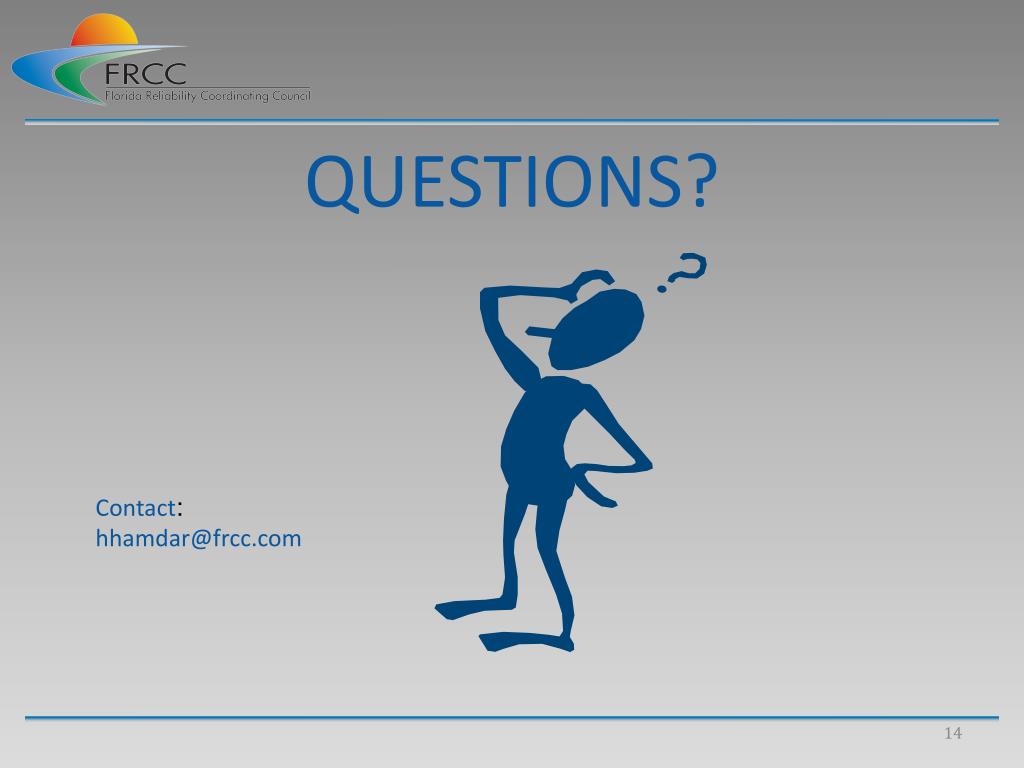 FRCC
Florida Reliability Coordinating Council

QUESTIONS?

?

Contact:
hhamdar@frcc.com

14